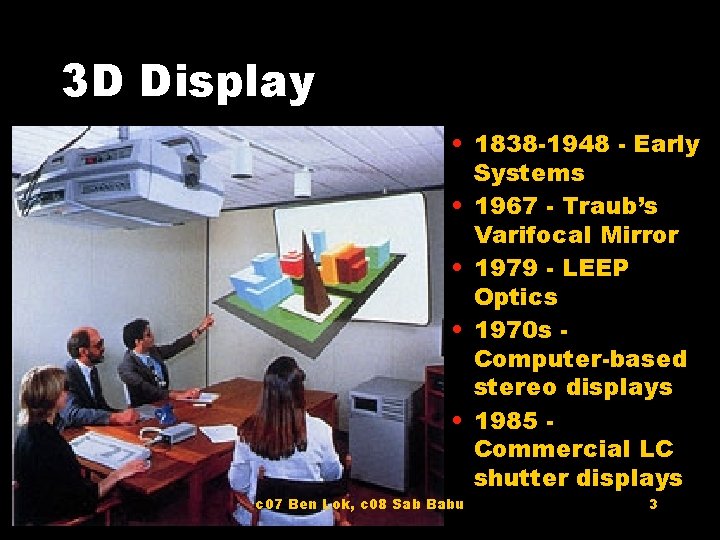 3D Display

• 1838-1948 - Early Systems
• 1967 - Traub's Varifocal Mirror
• 1979 - LEEP Optics
• 1970s - Computer-based stereo displays
• 1985 - Commercial LC shutter displays

c07 Ben Lok, c08 Sab Babu

3